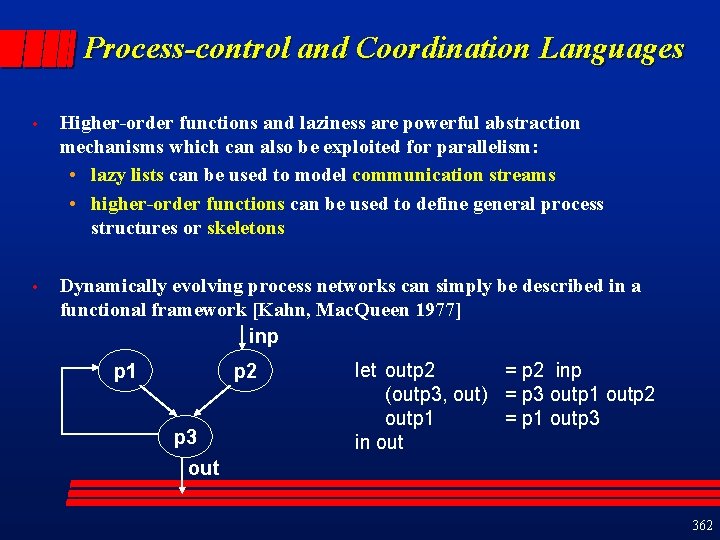 Process-control and Coordination Languages

• Higher-order functions and laziness are powerful abstraction mechanisms which can also be exploited for parallelism:
• lazy lists can be used to model communication streams
• higher-order functions can be used to define general process structures or skeletons

• Dynamically evolving process networks can simply be described in a functional framework [Kahn, MacQueen 1977]

inp
p1
p2
p3
out

let outp2 = p2 inp
(outp3, out) = p3 outp1 outp2
outp1 = p1 outp3
in out

362